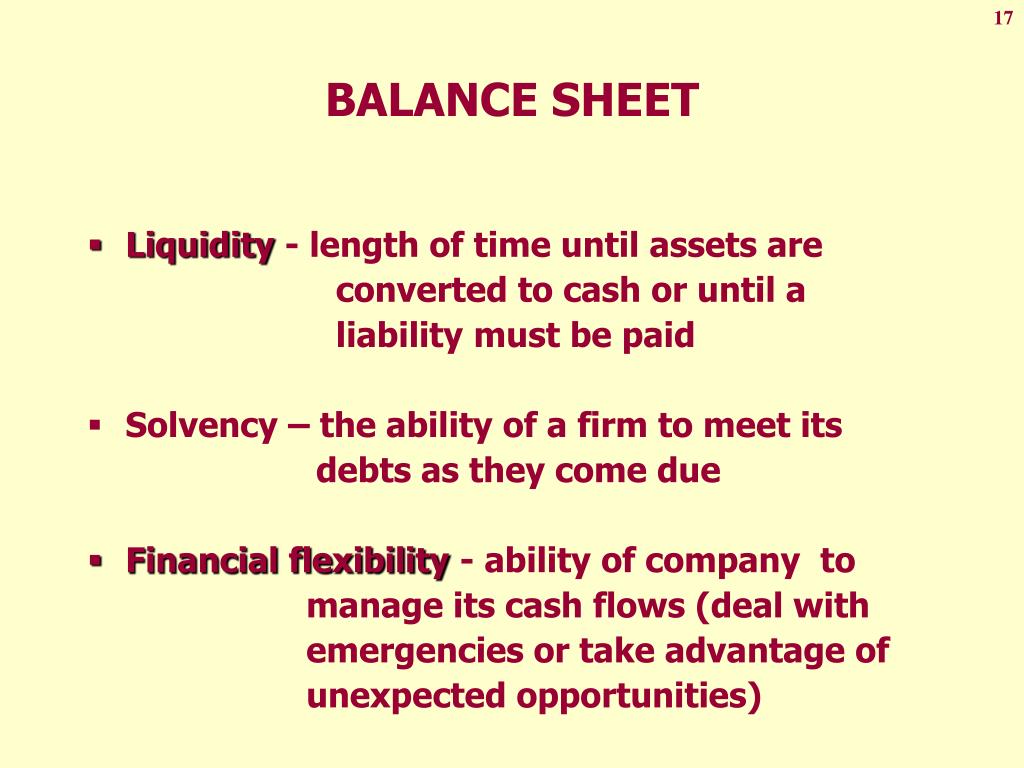 17

BALANCE SHEET

▪ Liquidity - length of time until assets are converted to cash or until a liability must be paid

▪ Solvency – the ability of a firm to meet its debts as they come due

▪ Financial flexibility - ability of company to manage its cash flows (deal with emergencies or take advantage of unexpected opportunities)